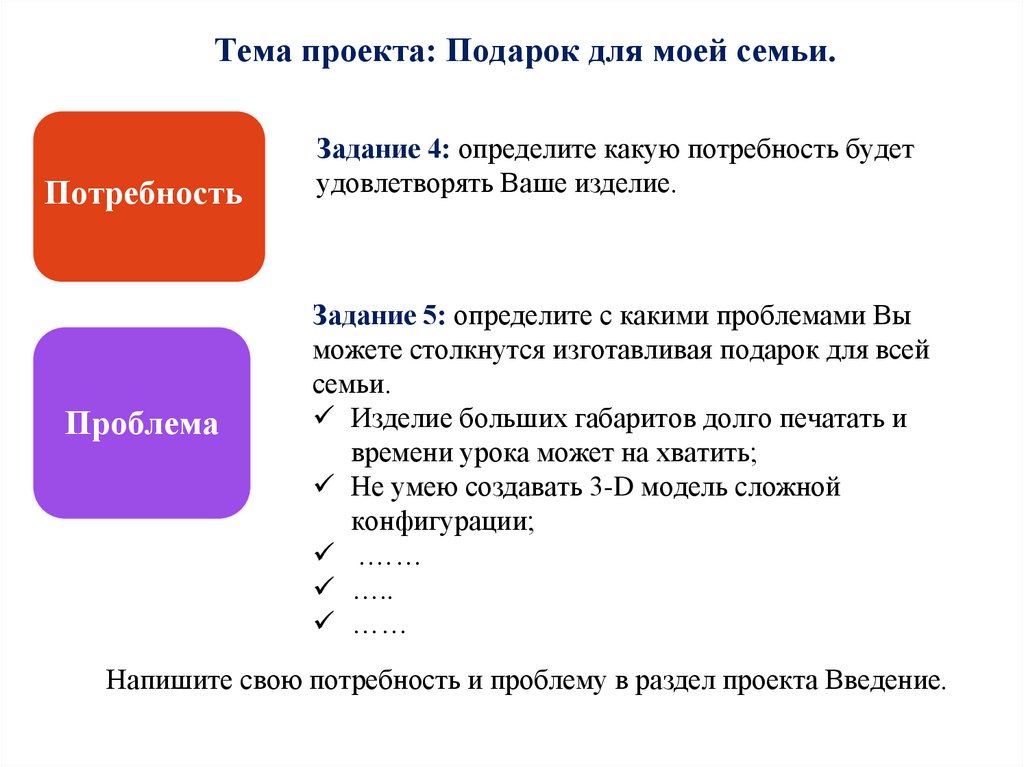 Тема проекта: Подарок для моей семьи.

Потребность

Задание 4: определите какую потребность будет удовлетворять Ваше изделие.

Проблема

Задание 5: определите с какими проблемами Вы можете столкнутся изготавливая подарок для всей семьи.
✓ Изделие больших габаритов долго печатать и времени урока может на хватить;
✓ Не умею создавать 3-D модель сложной конфигурации;
✓ …….
✓ …..
✓ ……

Напишите свою потребность и проблему в раздел проекта Введение.